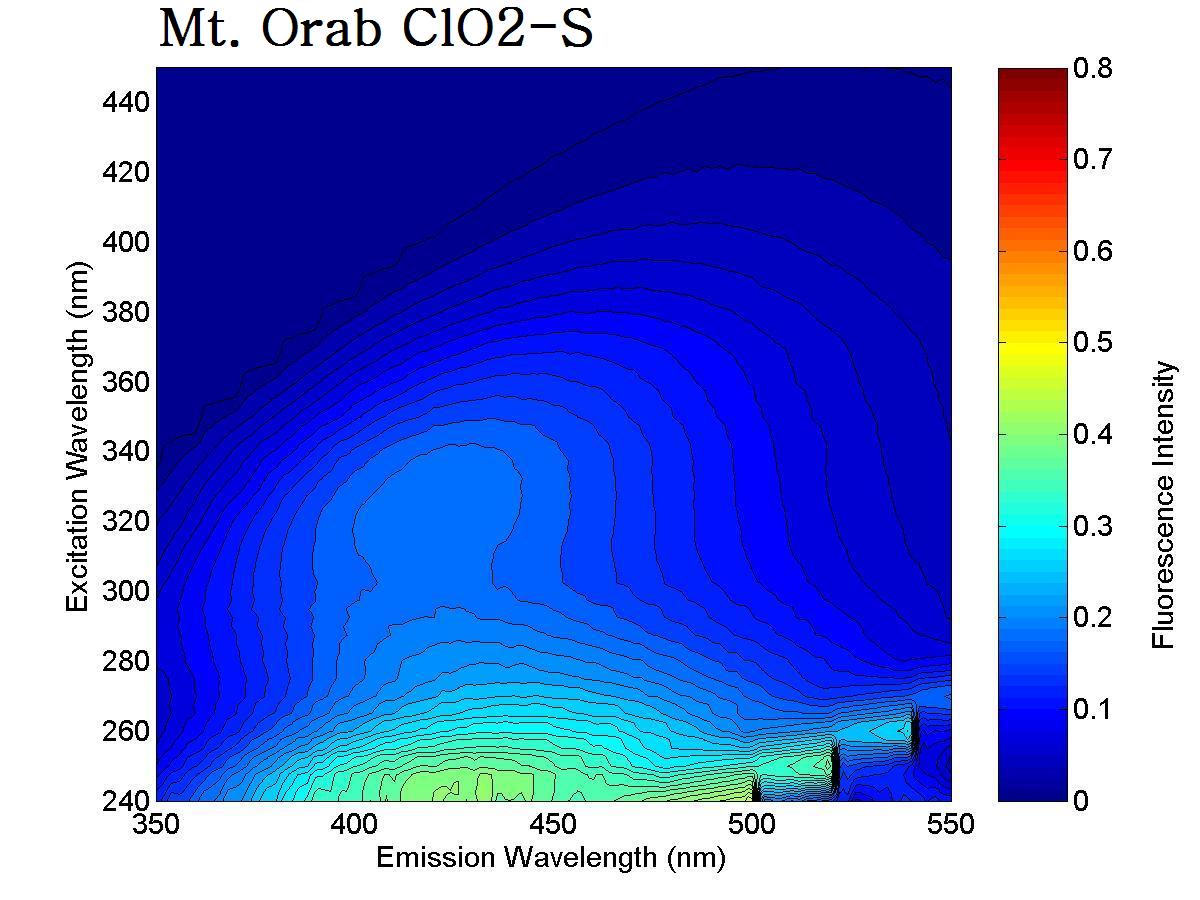 Mt. Orab ClO2-S

Excitation Wavelength (nm)

440
420
400
380
360
340
320
300
280
260
240

350
400
450
500
550

Emission Wavelength (nm)

0.8
0.7
0.6
0.5
0.4
0.3
0.2
0.1
0

Fluorescence Intensity